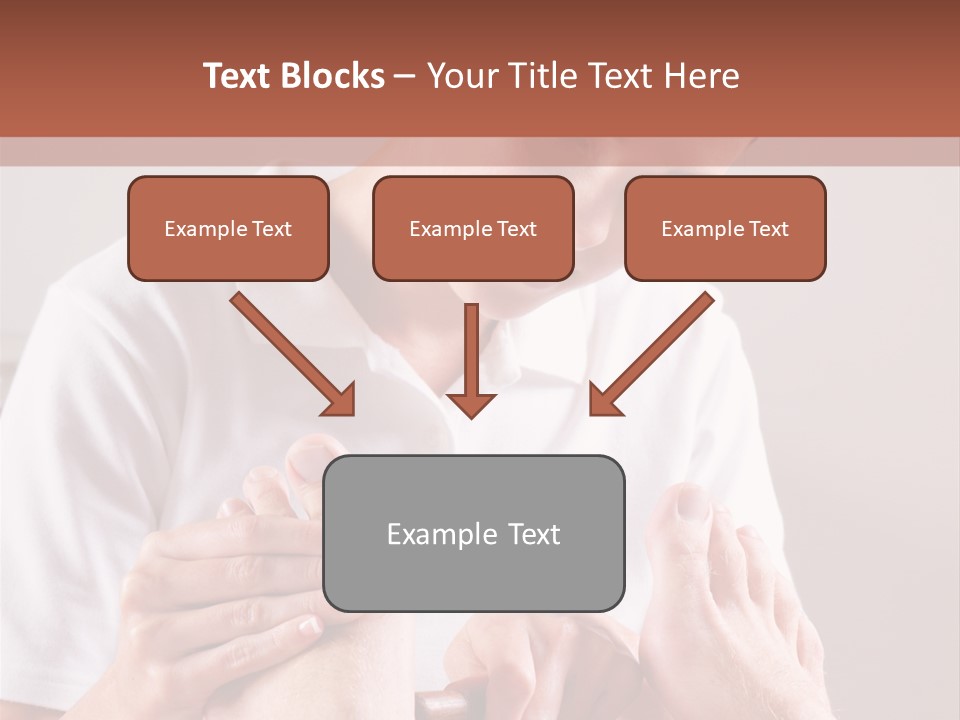 Text Blocks – Your Title Text Here

Example Text

Example Text

Example Text

Example Text